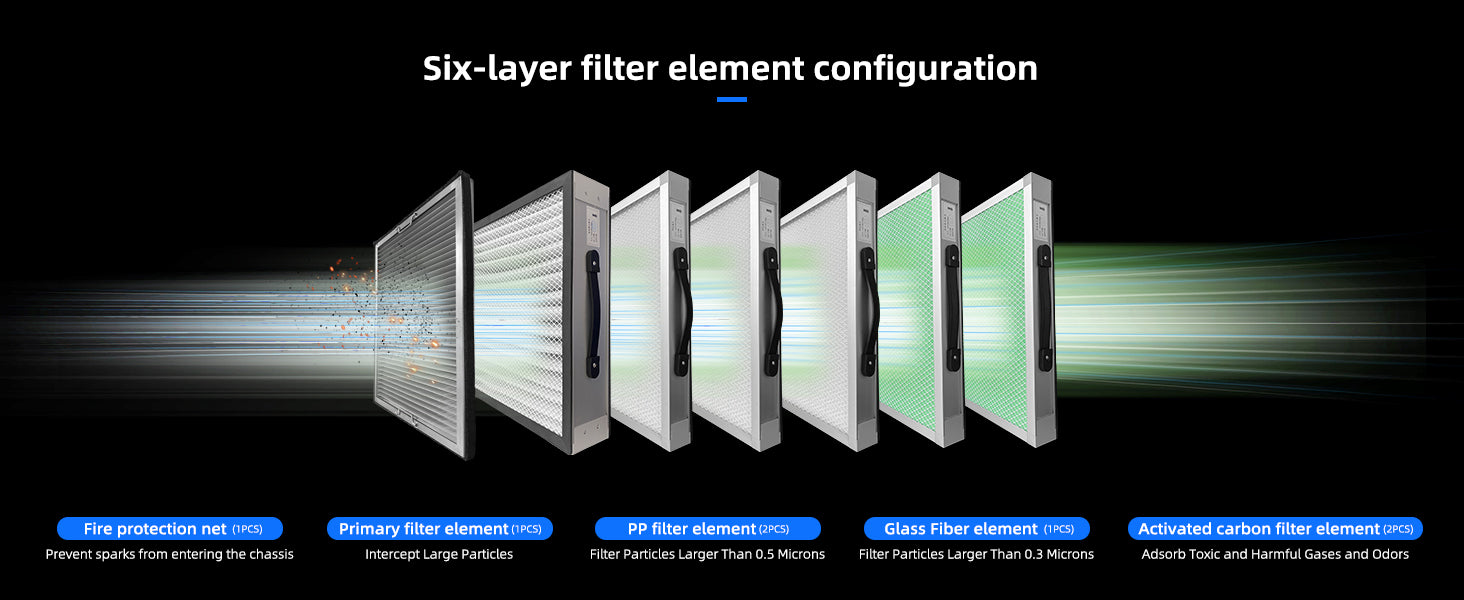 Six-layer filter element configuration

Fire protection net (1PCS)
Prevent sparks from entering the chassis

Primary filter element (1PCS)
Intercept Large Particles

PP filter element (2PCS)
Filter Particles Larger Than 0.5 Microns

Glass Fiber element (1PCS)
Filter Particles Larger Than 0.3 Microns

Activated carbon filter element (2PCS)
Adsorb Toxic and Harmful Gases and Odors